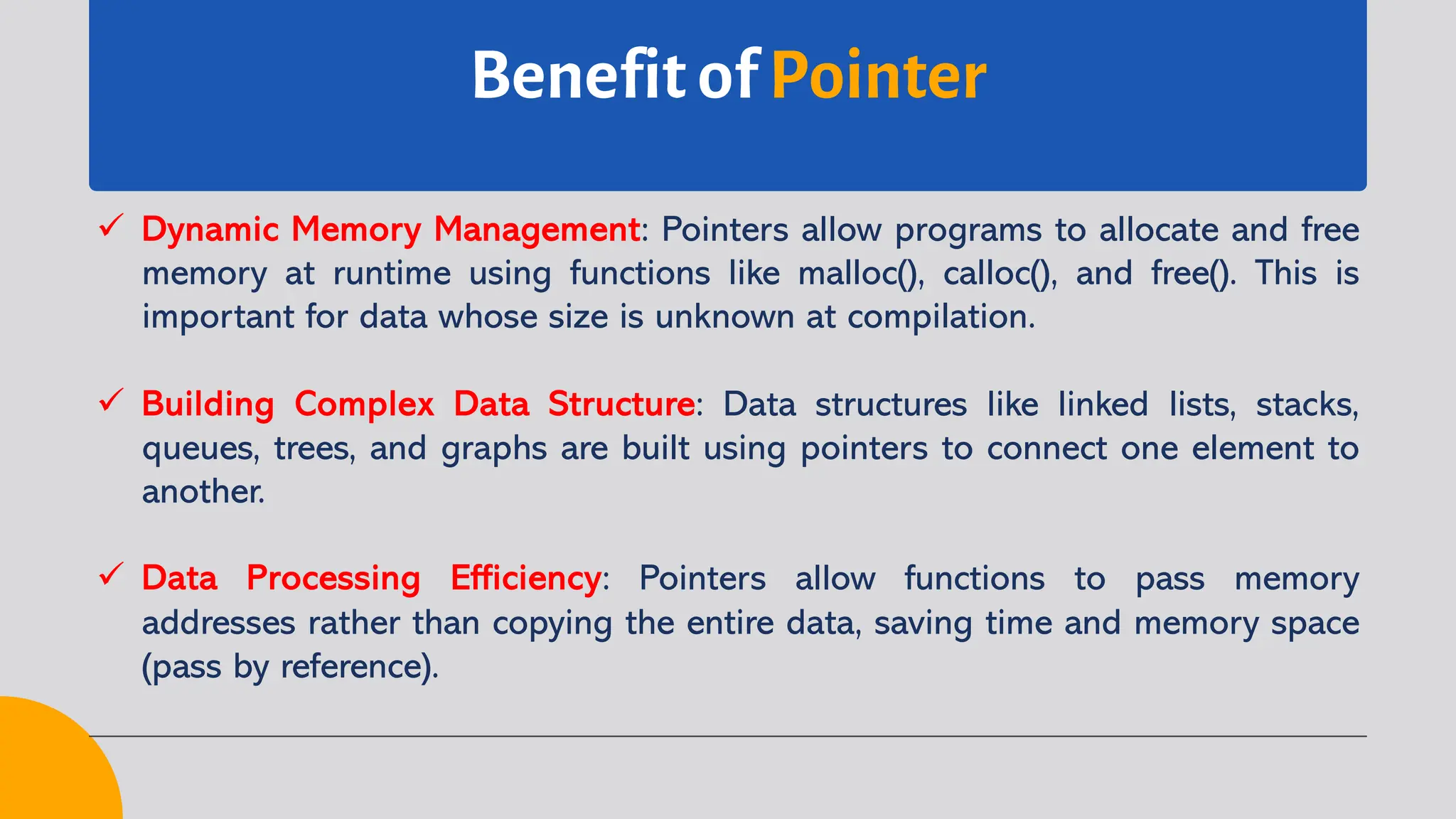 Benefit of Pointer

✓ Dynamic Memory Management: Pointers allow programs to allocate and free memory at runtime using functions like malloc(), calloc(), and free(). This is important for data whose size is unknown at compilation.

✓ Building Complex Data Structure: Data structures like linked lists, stacks, queues, trees, and graphs are built using pointers to connect one element to another.

✓ Data Processing Efficiency: Pointers allow functions to pass memory addresses rather than copying the entire data, saving time and memory space (pass by reference).